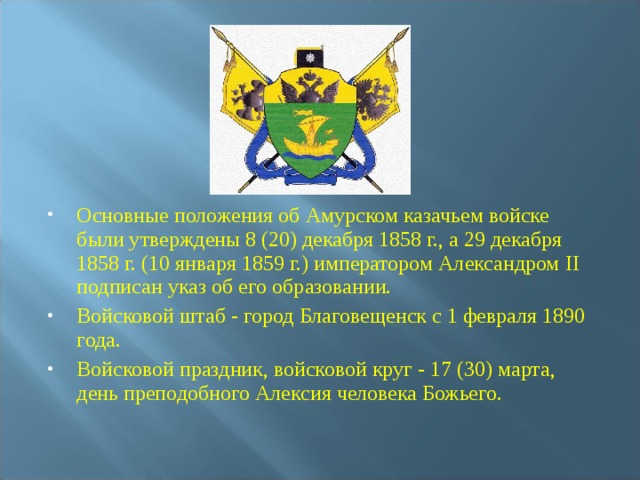 • Основные положения об Амурском казачьем войске были утверждены 8 (20) декабря 1858 г., а 29 декабря 1858 г. (10 января 1859 г.) императором Александром II подписан указ об его образовании.

• Войсковой штаб - город Благовещенск с 1 февраля 1890 года.

• Войсковой праздник, войсковой круг - 17 (30) марта, день преподобного Алексия человека Божьего.